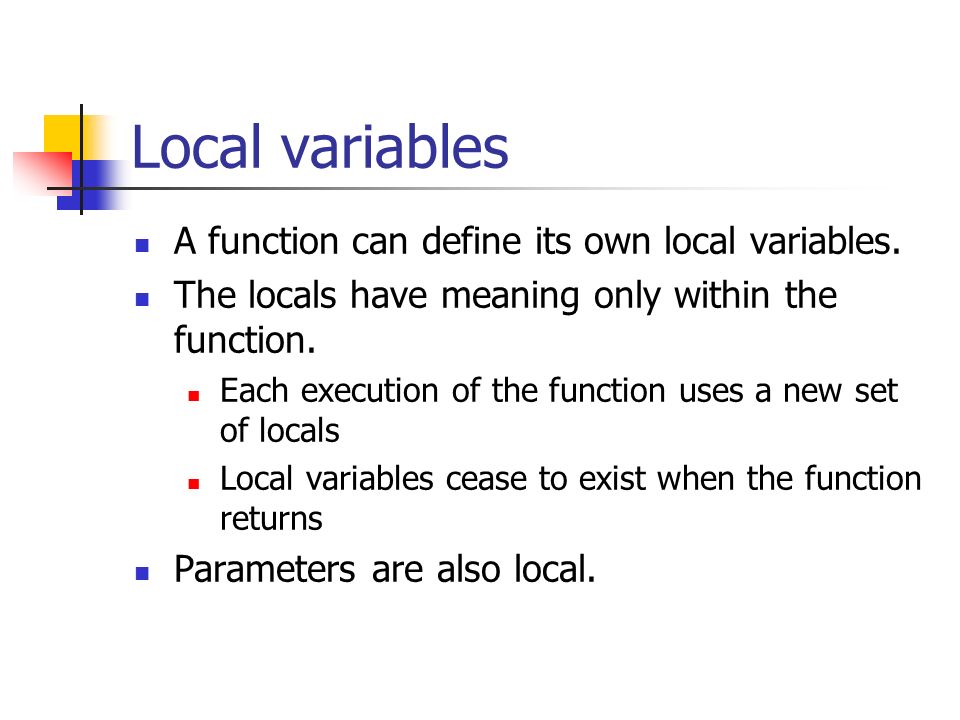 Local variables

- A function can define its own local variables.
- The locals have meaning only within the function.
  - Each execution of the function uses a new set of locals
  - Local variables cease to exist when the function returns
- Parameters are also local.